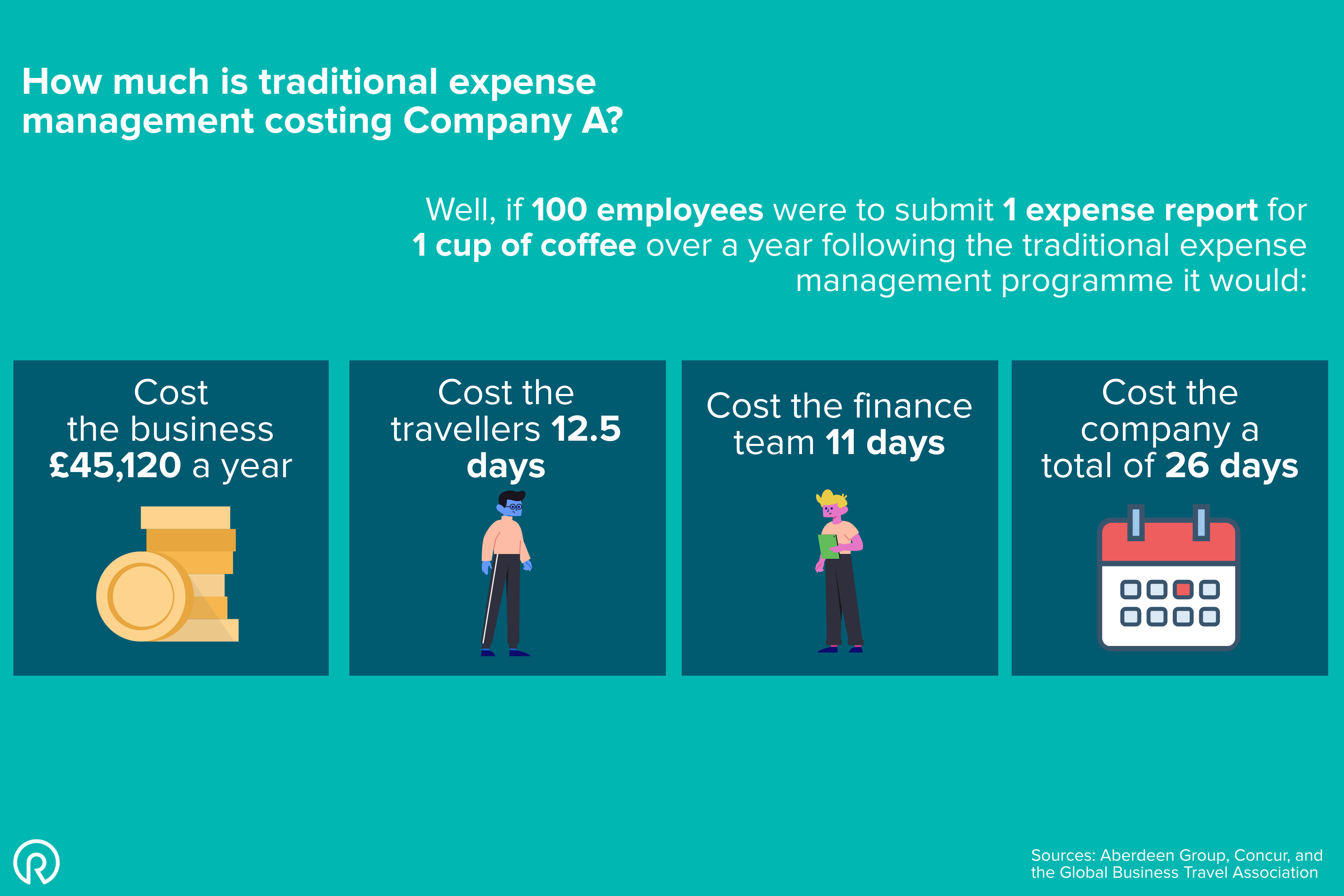 How much is traditional expense management costing Company A?

Well, if 100 employees were to submit 1 expense report for 1 cup of coffee over a year following the traditional expense management programme it would:

Cost the business £45,120 a year

Cost the travellers 12.5 days

Cost the finance team 11 days

Cost the company a total of 26 days

Sources: Aberdeen Group, Concur, and the Global Business Travel Association